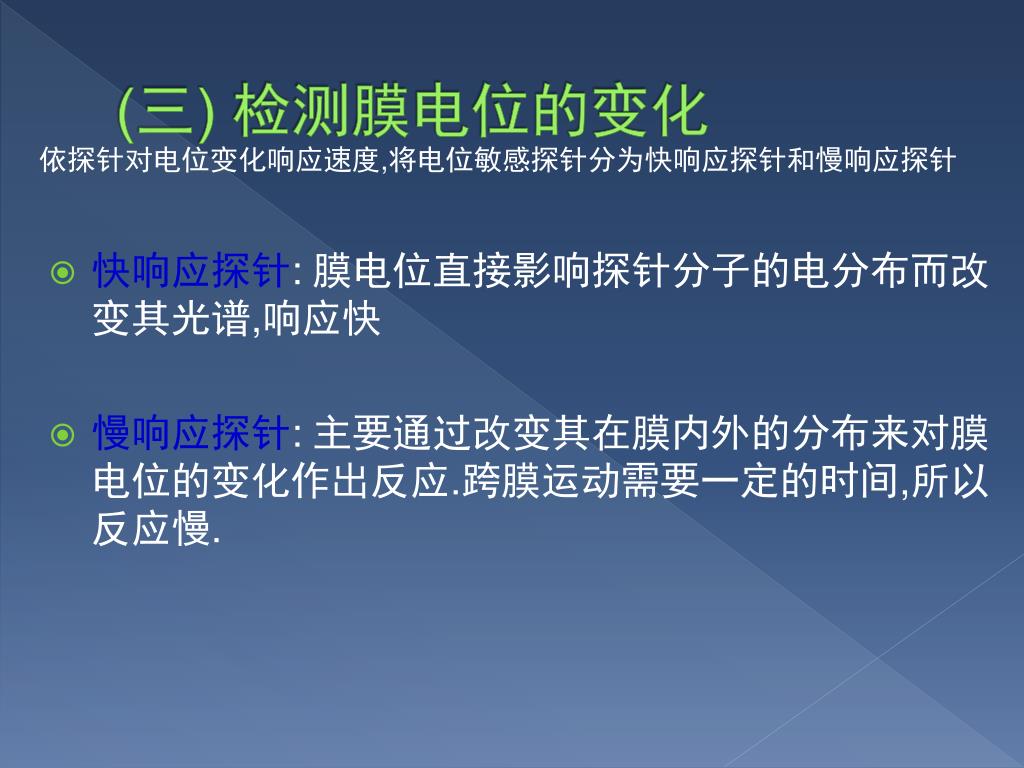 (三) 检测膜电位的变化

依探针对电位变化响应速度,将电位敏感探针分为快响应探针和慢响应探针

快响应探针: 膜电位直接影响探针分子的电分布而改变其光谱,响应快

慢响应探针: 主要通过改变其在膜内外的分布来对膜电位的变化作出反应.跨膜运动需要一定的时间,所以反应慢.